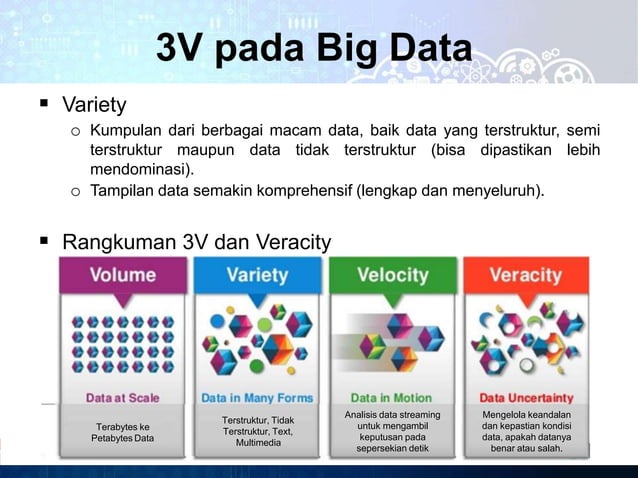 3V pada Big Data

▪ Variety
  ○ Kumpulan dari berbagai macam data, baik data yang terstruktur, semi terstruktur maupun data tidak terstruktur (bisa dipastikan lebih mendominasi).
  ○ Tampilan data semakin komprehensif (lengkap dan menyeluruh).

▪ Rangkuman 3V dan Veracity

Volume

Data at Scale

Terabytes ke Petabytes Data

Variety

Data in Many Forms

Terstruktur, Tidak Terstruktur, Text, Multimedia

Velocity

Data in Motion

Analisis data streaming untuk mengambil keputusan pada sepersekian detik

Veracity

Data Uncertainty

Mengelola keandalan dan kepastian kondisi data, apakah datanya benar atau salah.